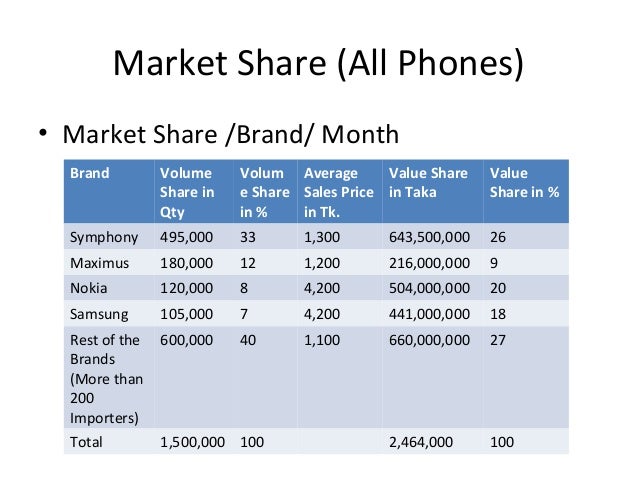 Market Share (All Phones)

• Market Share /Brand/ Month

| Brand | Volume Share in Qty | Volume Share in % | Average Sales Price in Tk. | Value Share in Taka | Value Share in % |
|---|---|---|---|---|---|
| Symphony | 495,000 | 33 | 1,300 | 643,500,000 | 26 |
| Maximus | 180,000 | 12 | 1,200 | 216,000,000 | 9 |
| Nokia | 120,000 | 8 | 4,200 | 504,000,000 | 20 |
| Samsung | 105,000 | 7 | 4,200 | 441,000,000 | 18 |
| Rest of the Brands (More than 200 Importers) | 600,000 | 40 | 1,100 | 660,000,000 | 27 |
| Total | 1,500,000 | 100 | | 2,464,000 | 100 |